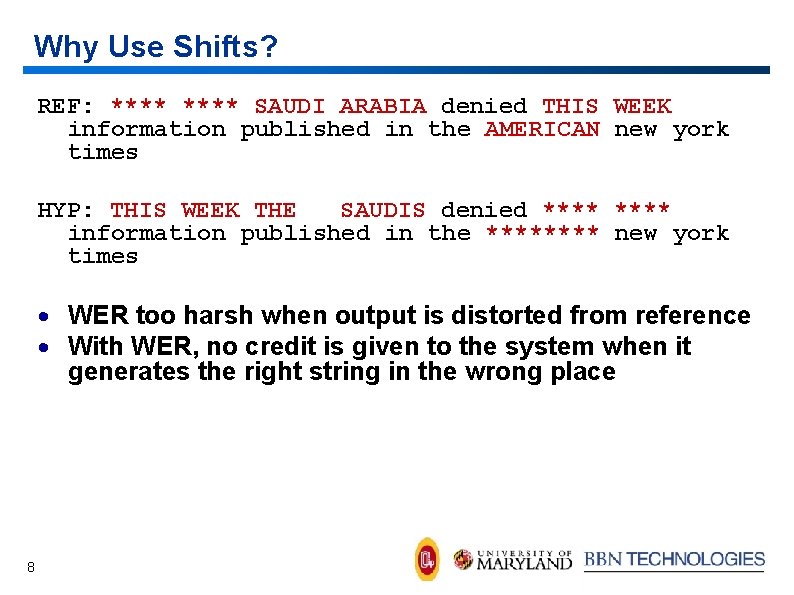 Why Use Shifts?

REF: **** **** SAUDI ARABIA denied THIS WEEK information published in the AMERICAN new york times

HYP: THIS WEEK THE SAUDIS denied **** **** information published in the ******** new york times

• WER too harsh when output is distorted from reference
• With WER, no credit is given to the system when it generates the right string in the wrong place

8

UNIVERSITY OF MARYLAND BBN TECHNOLOGIES